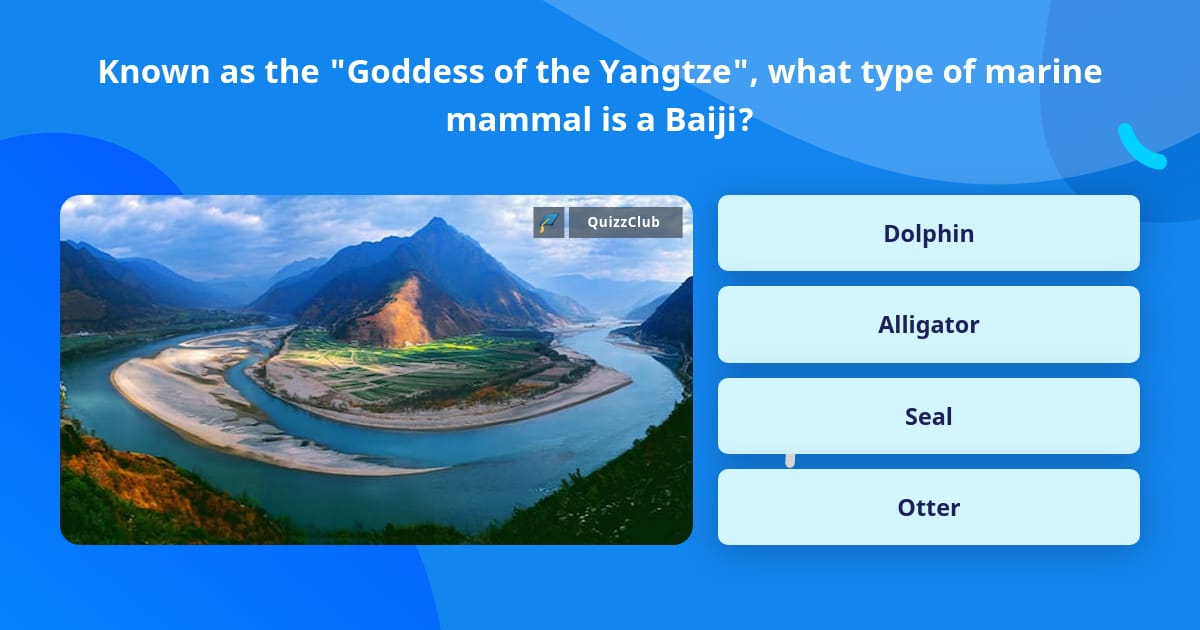 Known as the "Goddess of the Yangtze", what type of marine mammal is a Baiji?

QuizzClub

Dolphin

Alligator

Seal

Otter